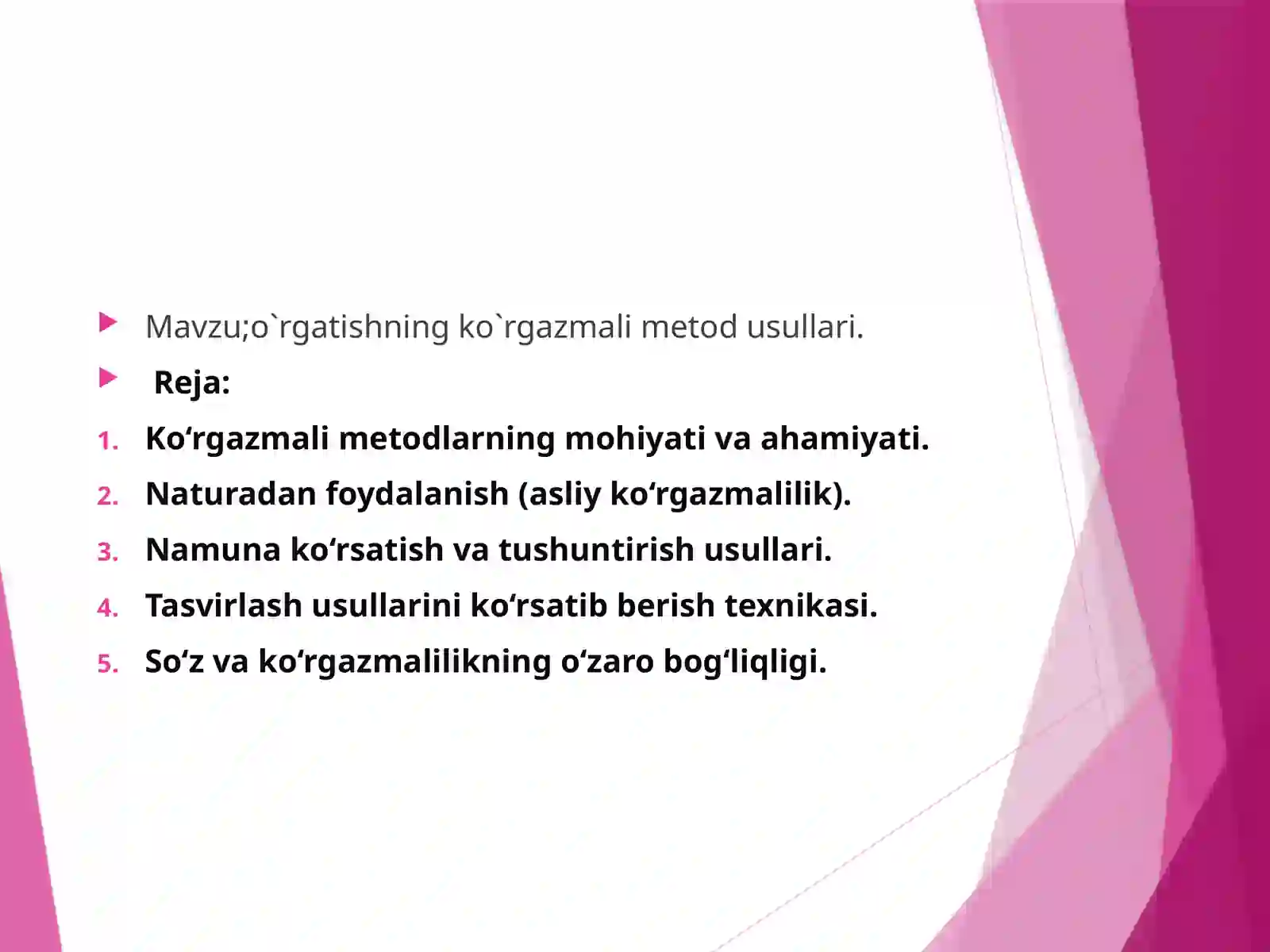 Mavzu;o`rgatishning ko`rgazmali metod usullari.

Reja:

1. Ko‘rgazmali metodlarning mohiyati va ahamiyati.
2. Naturadan foydalanish (asliy ko‘rgazmalilik).
3. Namuna ko‘rsatish va tushuntirish usullari.
4. Tasvirlash usullarini ko‘rsatib berish texnikasi.
5. So‘z va ko‘rgazmalilikning o‘zaro bog‘liqligi.